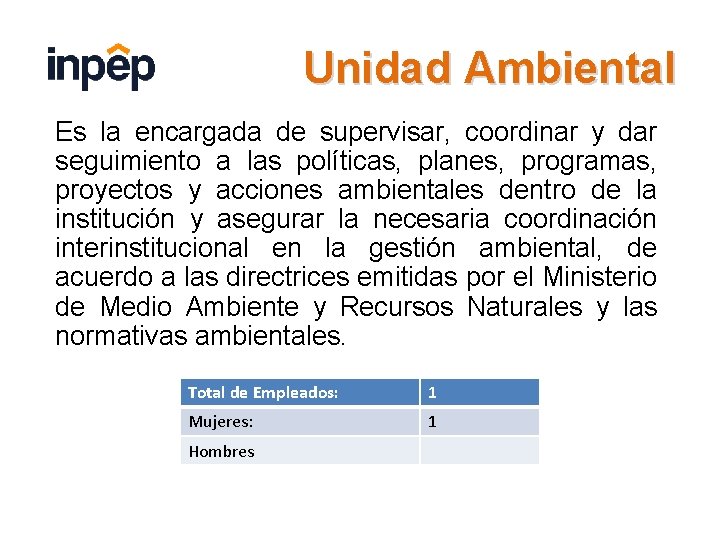 inpep

Unidad Ambiental

Es la encargada de supervisar, coordinar y dar seguimiento a las políticas, planes, programas, proyectos y acciones ambientales dentro de la institución y asegurar la necesaria coordinación interinstitucional en la gestión ambiental, de acuerdo a las directrices emitidas por el Ministerio de Medio Ambiente y Recursos Naturales y las normativas ambientales.

| Total de Empleados: | 1 |
|---|---|
| Mujeres: | 1 |
| Hombres | |